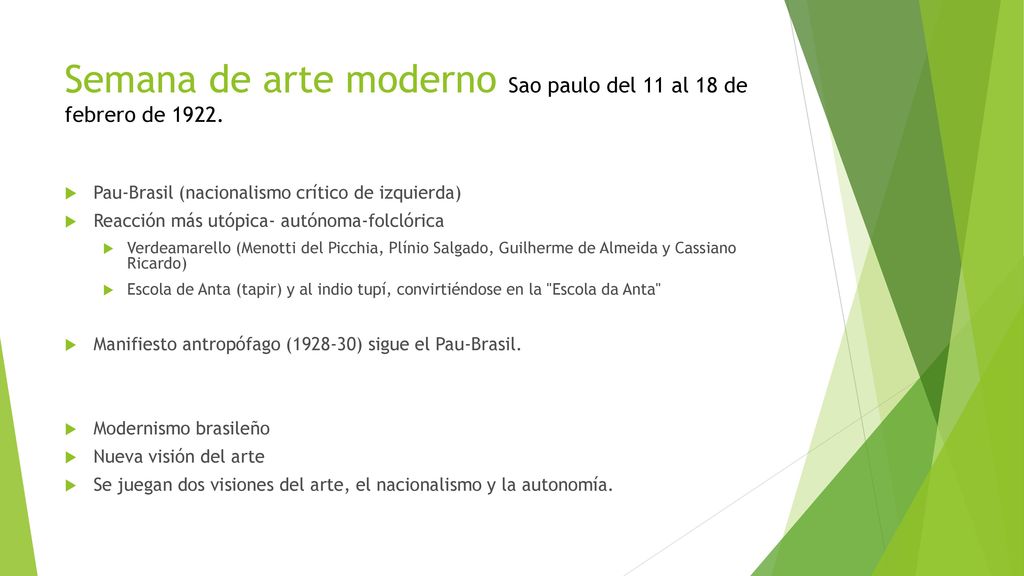 Semana de arte moderno Sao paulo del 11 al 18 de febrero de 1922.

Pau-Brasil (nacionalismo crítico de izquierda)

Reacción más utópica- autónoma-folclórica

Verdeamarello (Menotti del Picchia, Plínio Salgado, Guilherme de Almeida y Cassiano Ricardo)

Escola de Anta (tapir) y al indio tupí, convirtiéndose en la "Escola da Anta"

Manifiesto antropófago (1928-30) sigue el Pau-Brasil.

Modernismo brasileño

Nueva visión del arte

Se juegan dos visiones del arte, el nacionalismo y la autonomía.